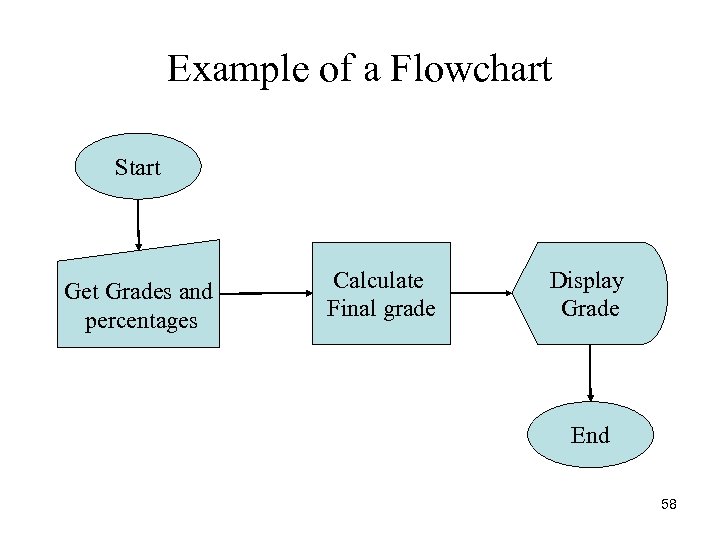 Example of a Flowchart

Start

Get Grades and percentages

Calculate Final grade

Display Grade

End

58